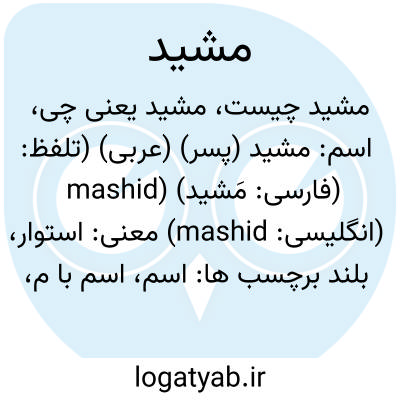 مشید

مشید چیست، مشید یعنی چی، اسم: مشید (پسر) (عربی) (تلفظ: mashid) (فارسی: مَشید) (انگلیسی: mashid) معنی: استوار، بلند برچسب ها: اسم، اسم با م،

logatyab.ir